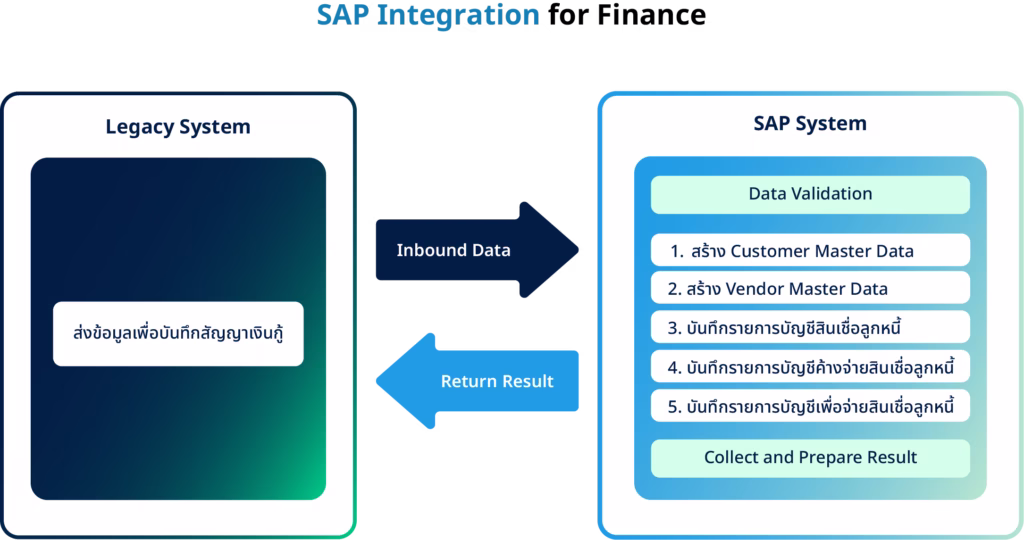 SAP Integration for Finance

Legacy System

ส่งข้อมูลเพื่อบันทึกสัญญาเงินกู้

Inbound Data

Return Result

SAP System

Data Validation

1. สร้าง Customer Master Data

2. สร้าง Vendor Master Data

3. บันทึกรายการบัญชีสินเชื่อลูกหนี้

4. บันทึกรายการบัญชีค้างจ่ายสินเชื่อลูกหนี้

5. บันทึกรายการบัญชีเพื่อจ่ายสินเชื่อลูกหนี้

Collect and Prepare Result